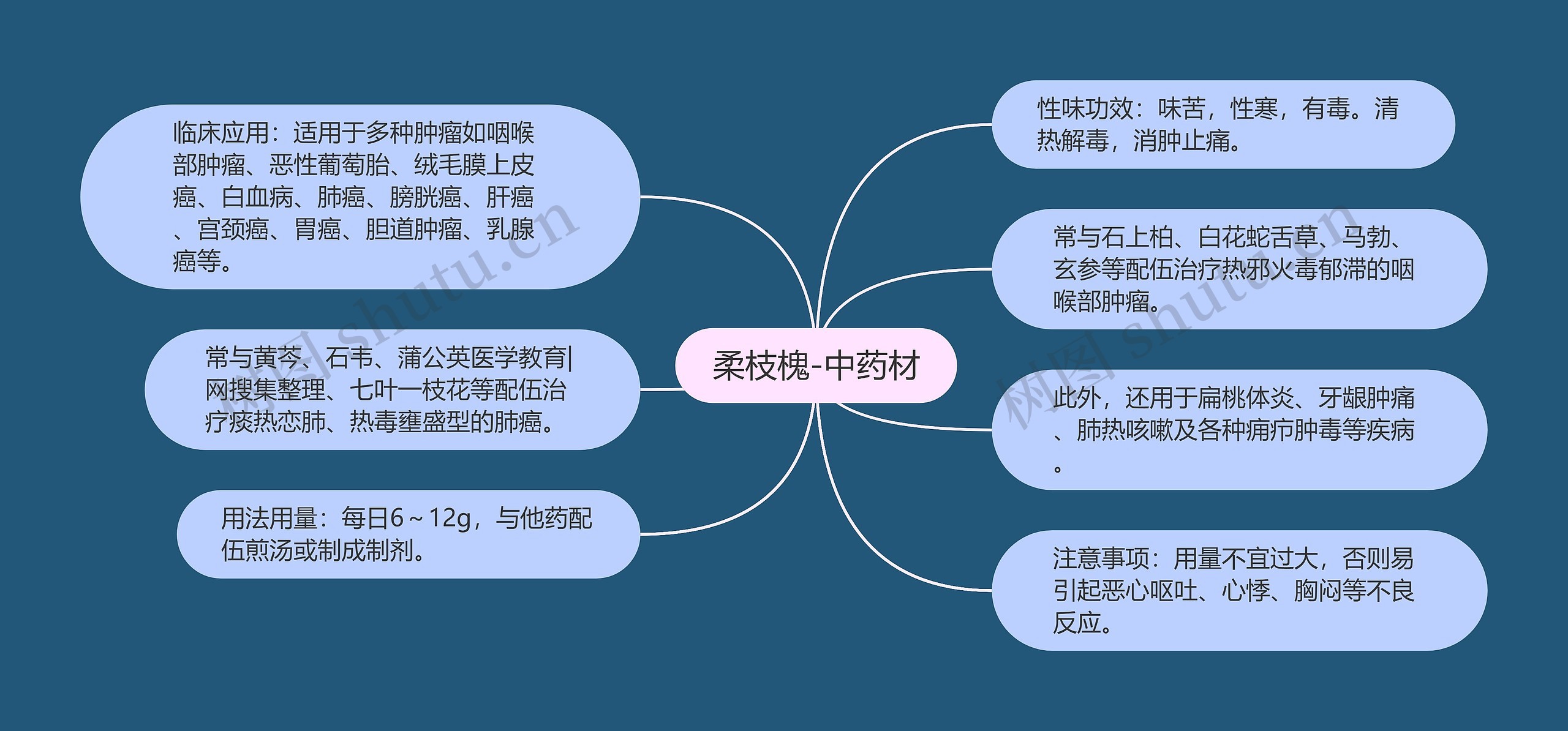 柔枝槐-中药材

临床应用：适用于多种肿瘤如咽喉部肿瘤、恶性葡萄胎、绒毛膜上皮癌、白血病、肺癌、膀胱癌、肝癌、宫颈癌、胃癌、胆道肿瘤、乳腺癌等。

常与黄芩、石韦、蒲公英医学教育|网搜集整理、七叶一枝花等配伍治疗痰热恋肺、热毒壅盛型的肺癌。

用法用量：每日6～12g，与他药配伍煎汤或制成制剂。

性味功效：味苦，性寒，有毒。清热解毒，消肿止痛。

常与石上柏、白花蛇舌草、马勃、玄参等配伍治疗热邪火毒郁滞的咽喉部肿瘤。

此外，还用于扁桃体炎、牙龈肿痛、肺热咳嗽及各种痈疖肿毒等疾病。

注意事项：用量不宜过大，否则易引起恶心呕吐、心悸、胸闷等不良反应。

树图 shutu.cn

树图 shutu.cn